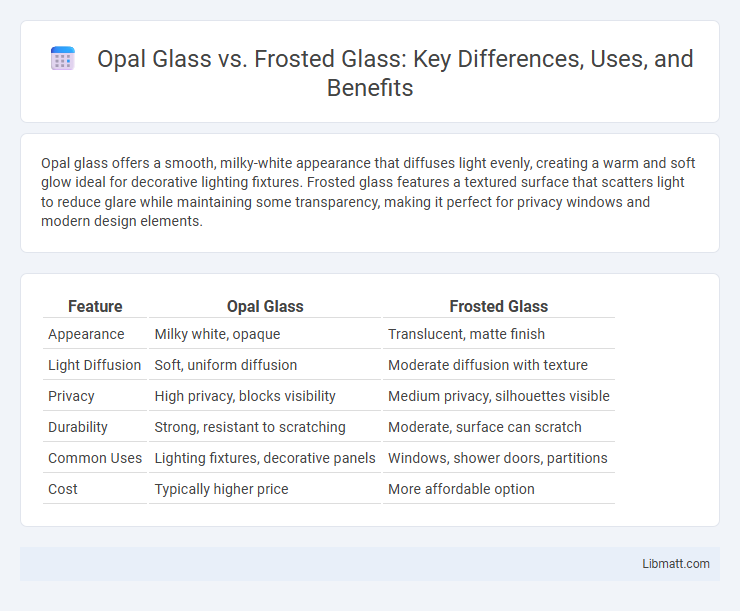 Opal Glass vs. Frosted Glass: Key Differences, Uses, and Benefits

Opal glass offers a smooth, milky-white appearance that diffuses light evenly, creating a warm and soft glow ideal for decorative lighting fixtures. Frosted glass features a textured surface that scatters light to reduce glare while maintaining some transparency, making it perfect for privacy windows and modern design elements.

| Feature | Opal Glass | Frosted Glass |
|---|---|---|
| Appearance | Milky white, opaque | Translucent, matte finish |
| Light Diffusion | Soft, uniform diffusion | Moderate diffusion with texture |
| Privacy | High privacy, blocks visibility | Medium privacy, silhouettes visible |
| Durability | Strong, resistant to scratching | Moderate, surface can scratch |
| Common Uses | Lighting fixtures, decorative panels | Windows, shower doors, partitions |
| Cost | Typically higher price | More affordable option |

Libmatt.com